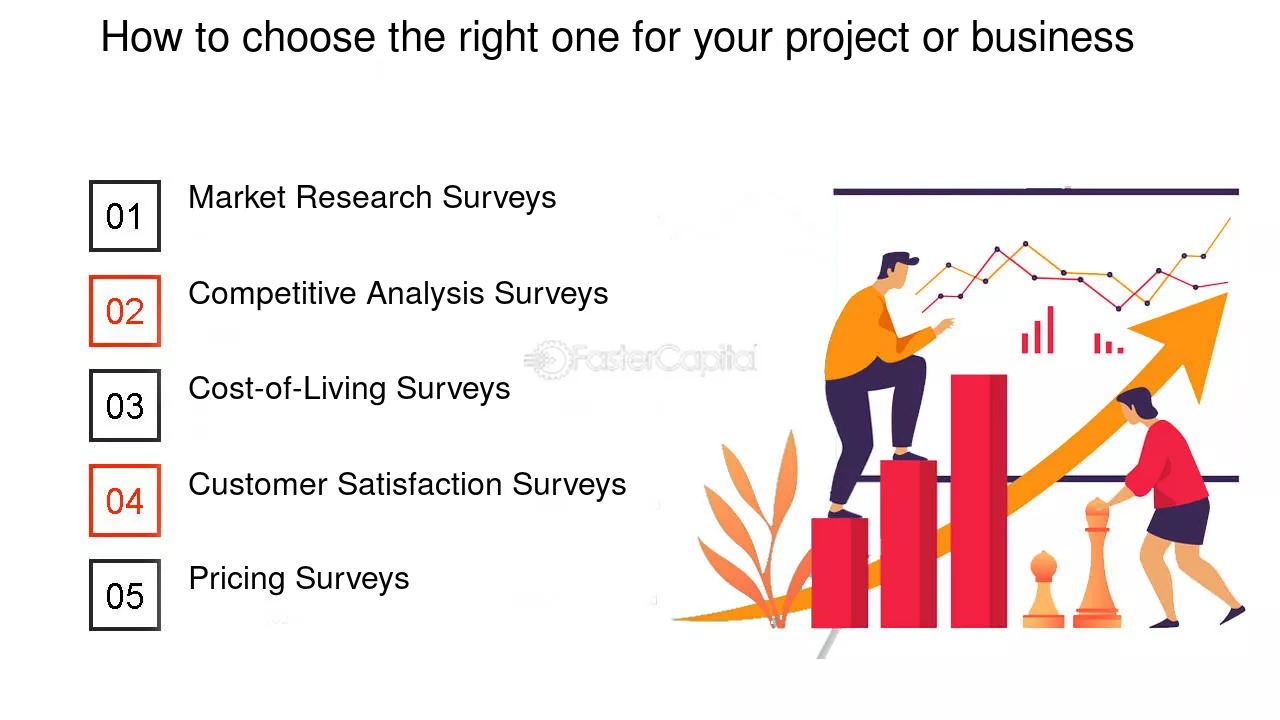 How to choose the right one for your project or business

01 Market Research Surveys

02 Competitive Analysis Surveys

03 Cost-of-Living Surveys

04 Customer Satisfaction Surveys

05 Pricing Surveys

FasterCapital